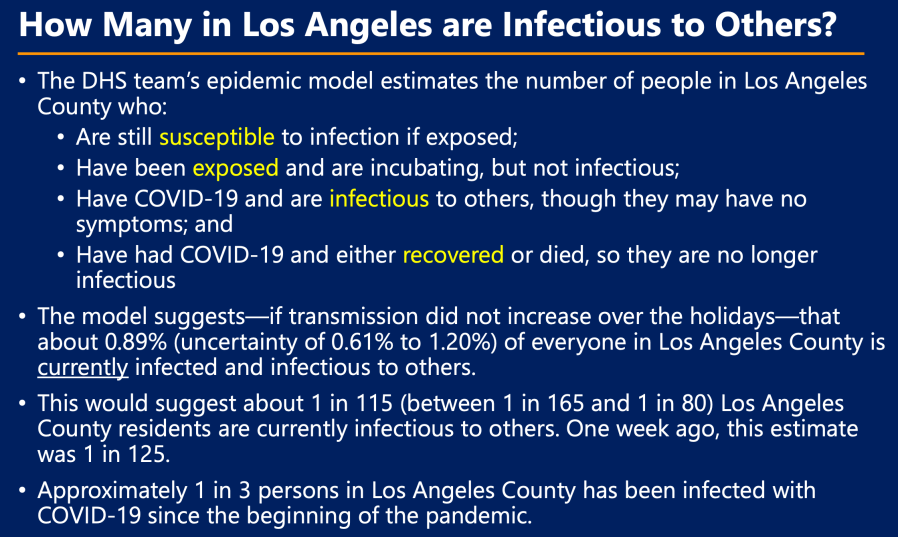 How Many in Los Angeles are Infectious to Others?

• The DHS team's epidemic model estimates the number of people in Los Angeles County who:
  • Are still susceptible to infection if exposed;
  • Have been exposed and are incubating, but not infectious;
  • Have COVID-19 and are infectious to others, though they may have no symptoms; and
  • Have had COVID-19 and either recovered or died, so they are no longer infectious

• The model suggests—if transmission did not increase over the holidays—that about 0.89% (uncertainty of 0.61% to 1.20%) of everyone in Los Angeles County is currently infected and infectious to others.

• This would suggest about 1 in 115 (between 1 in 165 and 1 in 80) Los Angeles County residents are currently infectious to others. One week ago, this estimate was 1 in 125.

• Approximately 1 in 3 persons in Los Angeles County has been infected with COVID-19 since the beginning of the pandemic.